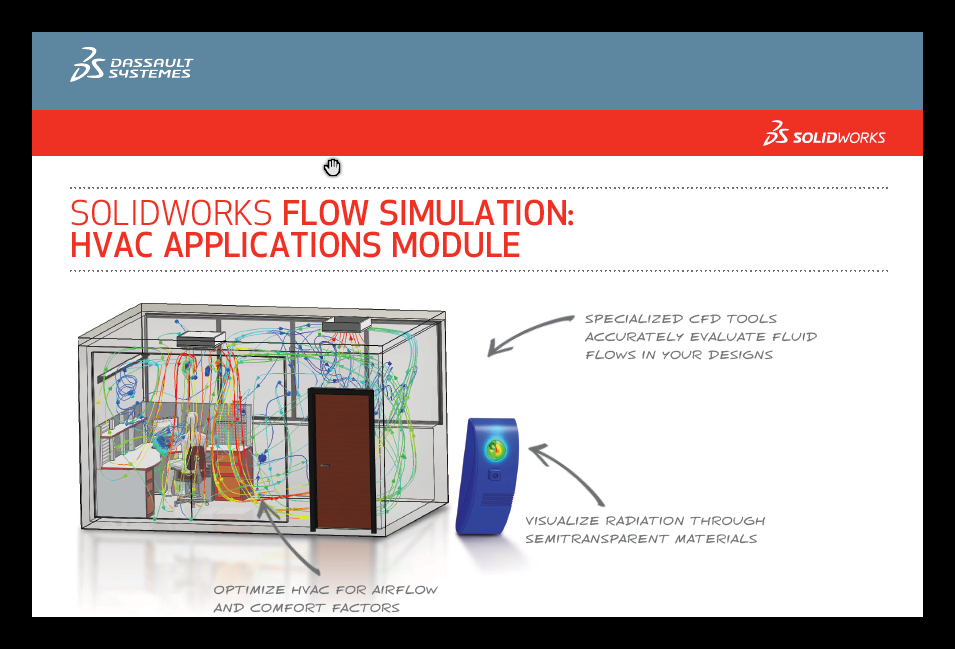 DASSAULT SYSTEMES

SOLIDWORKS

SOLIDWORKS FLOW SIMULATION: HVAC APPLICATIONS MODULE

SPECIALIZED CFD TOOLS ACCURATELY EVALUATE FLUID FLOWS IN YOUR DESIGNS

VISUALIZE RADIATION THROUGH SEMITRANSPARENT MATERIALS

OPTIMIZE HVAC FOR AIRFLOW AND COMFORT FACTORS